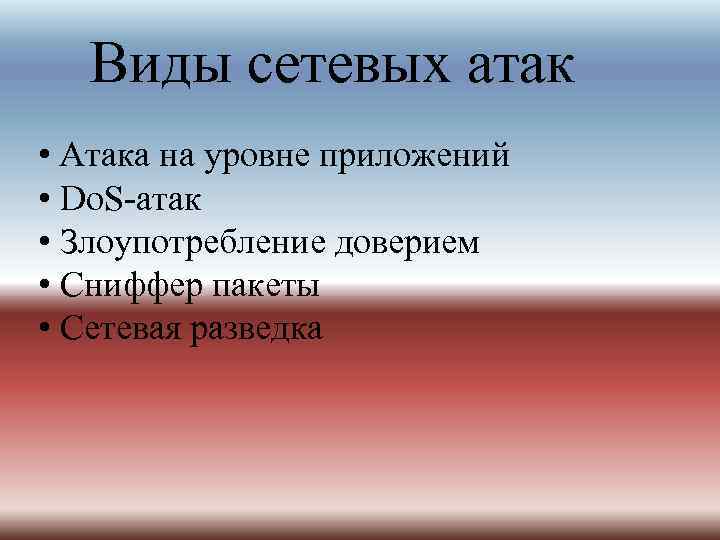 Виды сетевых атак

• Атака на уровне приложений
• DoS-атак
• Злоупотребление доверием
• Сниффер пакеты
• Сетевая разведка